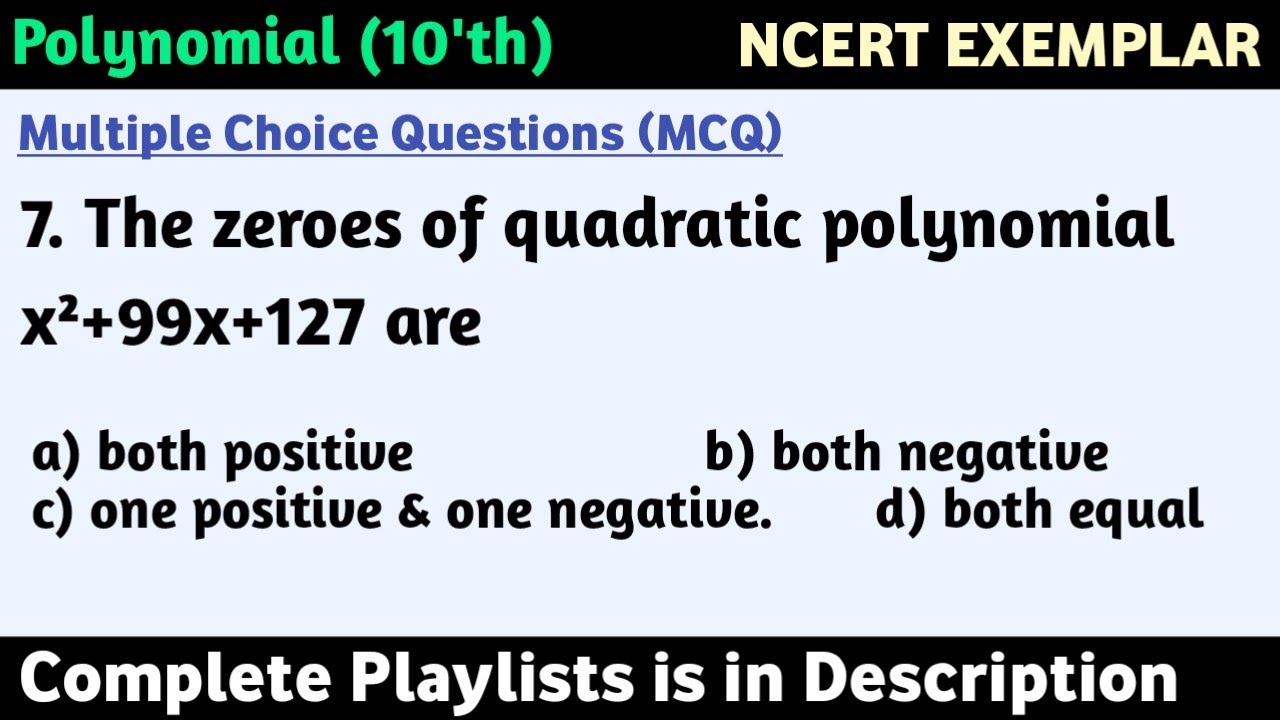 Polynomial (10'th)

NCERT EXEMPLAR

Multiple Choice Questions (MCQ)

7. The zeroes of quadratic polynomial $x^2+99x+127$ are

a) both positive

b) both negative

c) one positive & one negative.

d) both equal

Complete Playlists is in Description